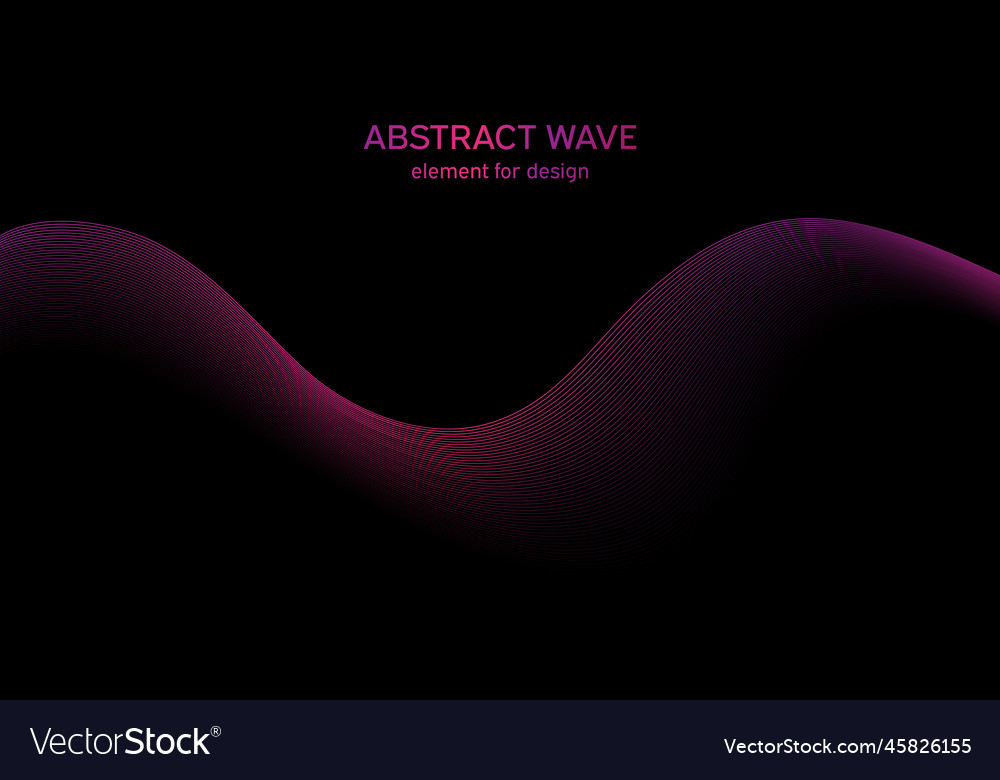 ABSTRACT WAVE
element for design

VectorStock®

VectorStock.com/45826155